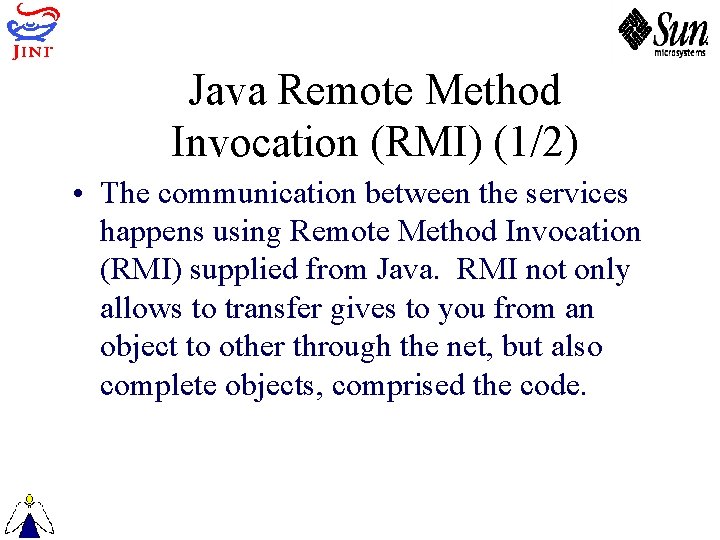 JINI

Sun microsystems

Java Remote Method Invocation (RMI) (1/2)

• The communication between the services happens using Remote Method Invocation (RMI) supplied from Java. RMI not only allows to transfer gives to you from an object to other through the net, but also complete objects, comprised the code.